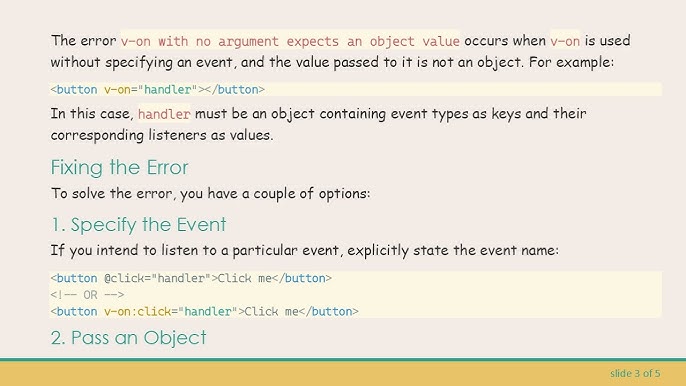 The error v-on with no argument expects an object value occurs when v-on is used without specifying an event, and the value passed to it is not an object. For example:

<button v-on="handler"></button>

In this case, handler must be an object containing event types as keys and their corresponding listeners as values.

Fixing the Error

To solve the error, you have a couple of options:

1. Specify the Event

If you intend to listen to a particular event, explicitly state the event name:

<button @click="handler">Click me</button>
<!-- OR -->
<button v-on:click="handler">Click me</button>

2. Pass an Object

slide 3 of 5